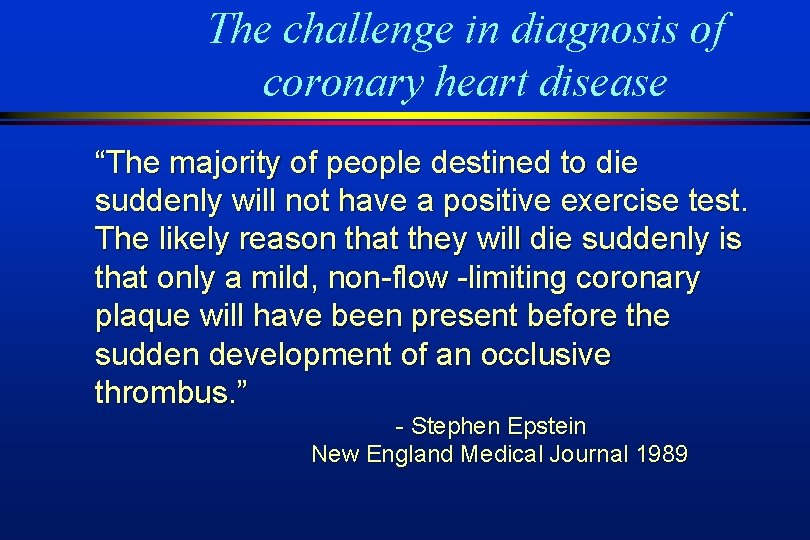 The challenge in diagnosis of coronary heart disease

“The majority of people destined to die suddenly will not have a positive exercise test. The likely reason that they will die suddenly is that only a mild, non-flow -limiting coronary plaque will have been present before the sudden development of an occlusive thrombus.”

- Stephen Epstein
New England Medical Journal 1989